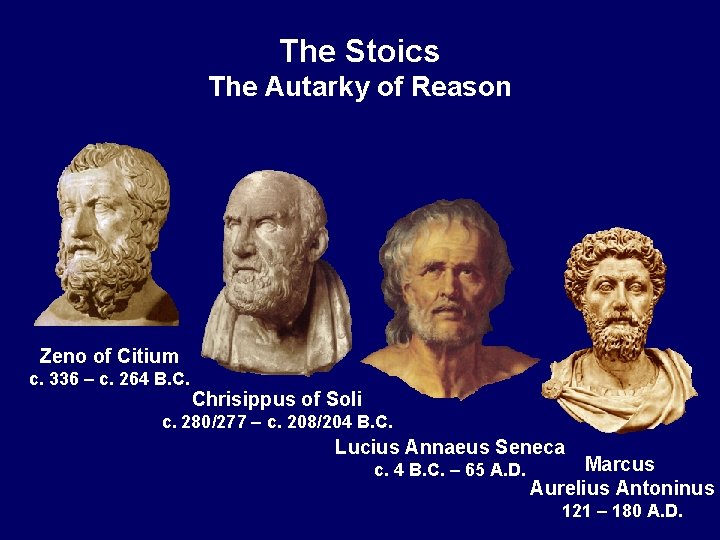 The Stoics
The Autarky of Reason

Zeno of Citium
c. 336 – c. 264 B.C.

Chrisippus of Soli
c. 280/277 – c. 208/204 B.C.

Lucius Annaeus Seneca
c. 4 B.C. – 65 A.D.

Marcus
Aurelius Antoninus
121 – 180 A.D.